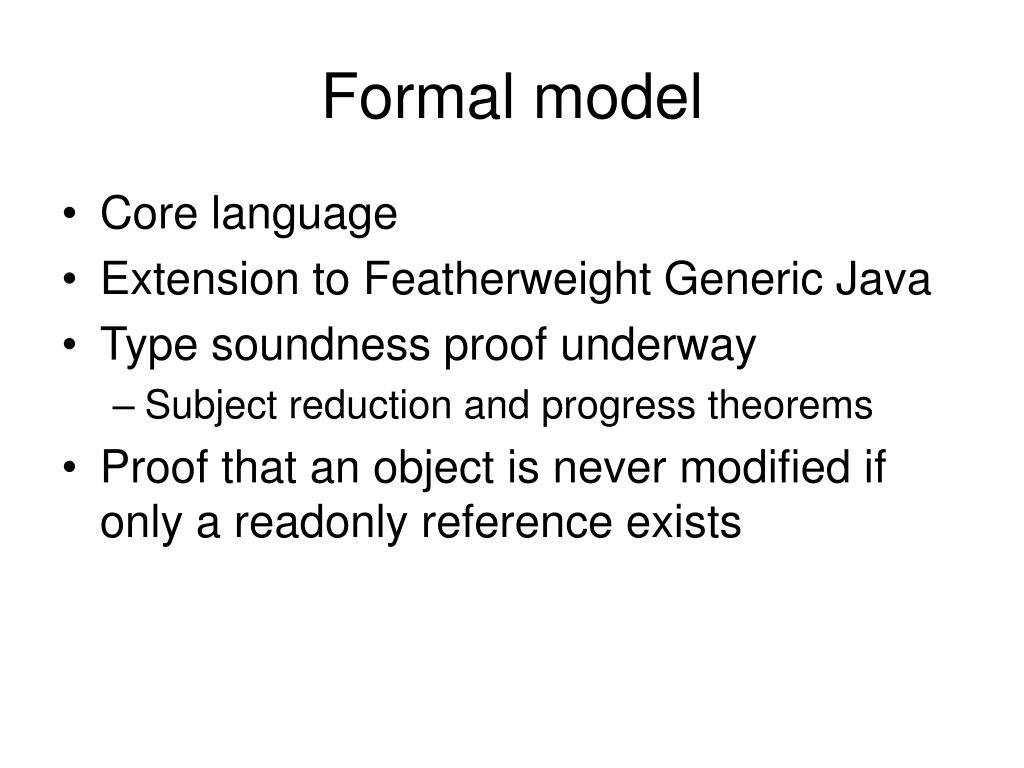 Formal model

• Core language
• Extension to Featherweight Generic Java
• Type soundness proof underway
– Subject reduction and progress theorems
• Proof that an object is never modified if only a readonly reference exists